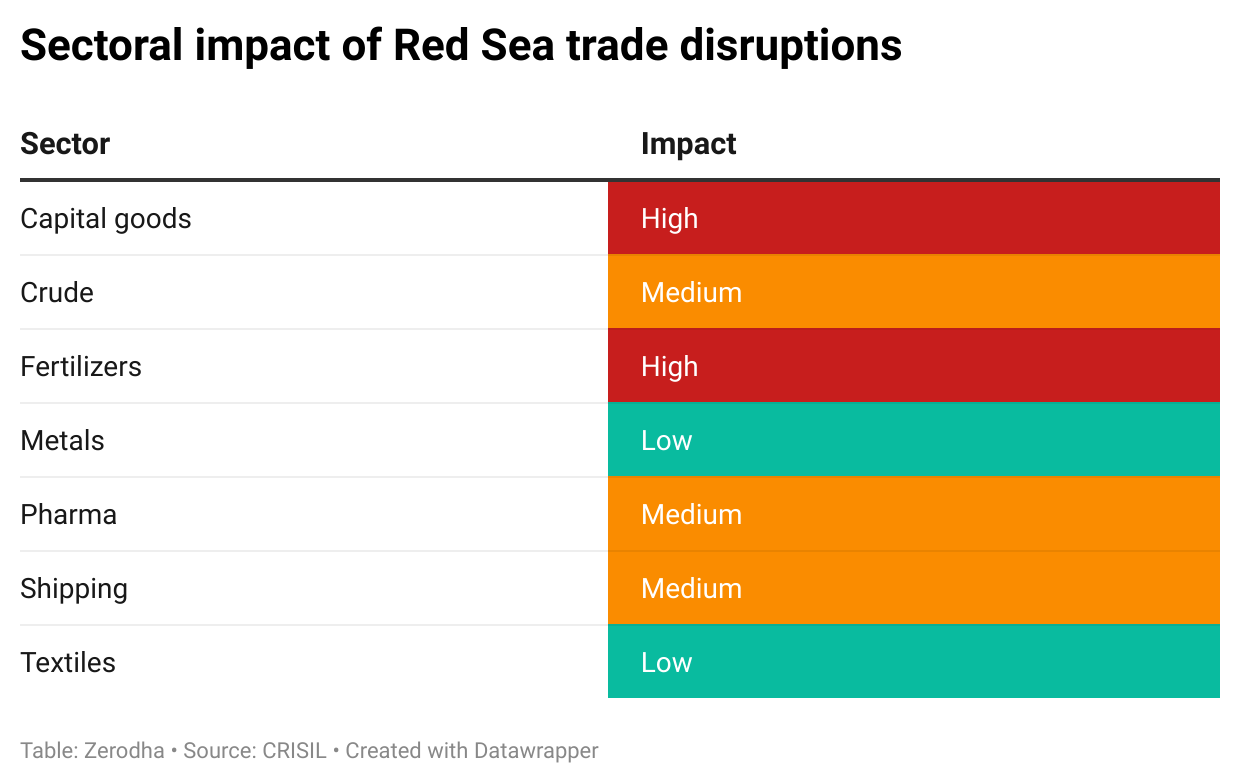 Sectoral impact of Red Sea trade disruptions

| Sector | Impact |
|---|---|
| Capital goods | High |
| Crude | Medium |
| Fertilizers | High |
| Metals | Low |
| Pharma | Medium |
| Shipping | Medium |
| Textiles | Low |

Table: Zerodha • Source: CRISIL • Created with Datawrapper